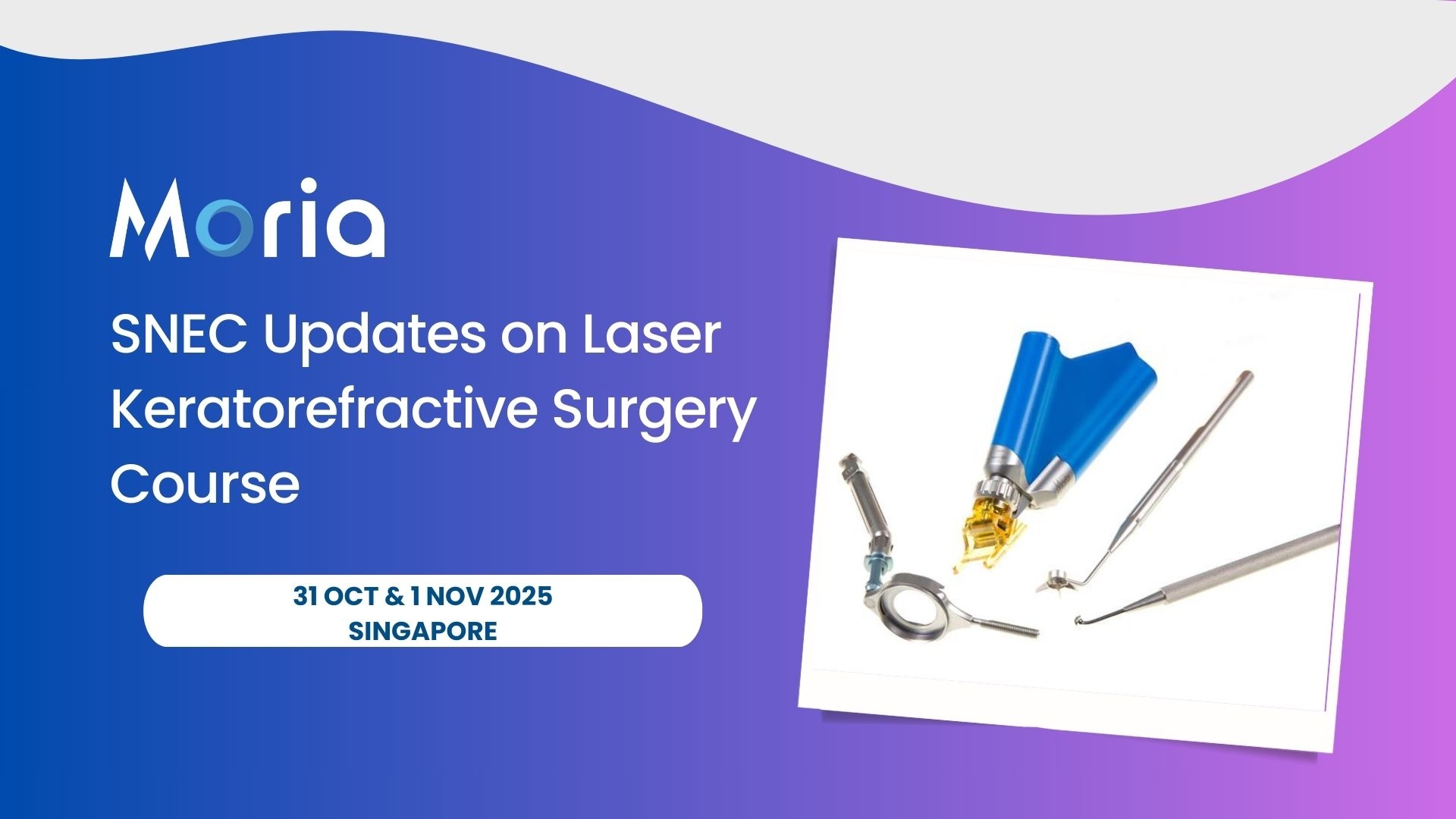 Moria

SNEC Updates on Laser Keratorefractive Surgery Course

31 OCT & 1 NOV 2025
SINGAPORE